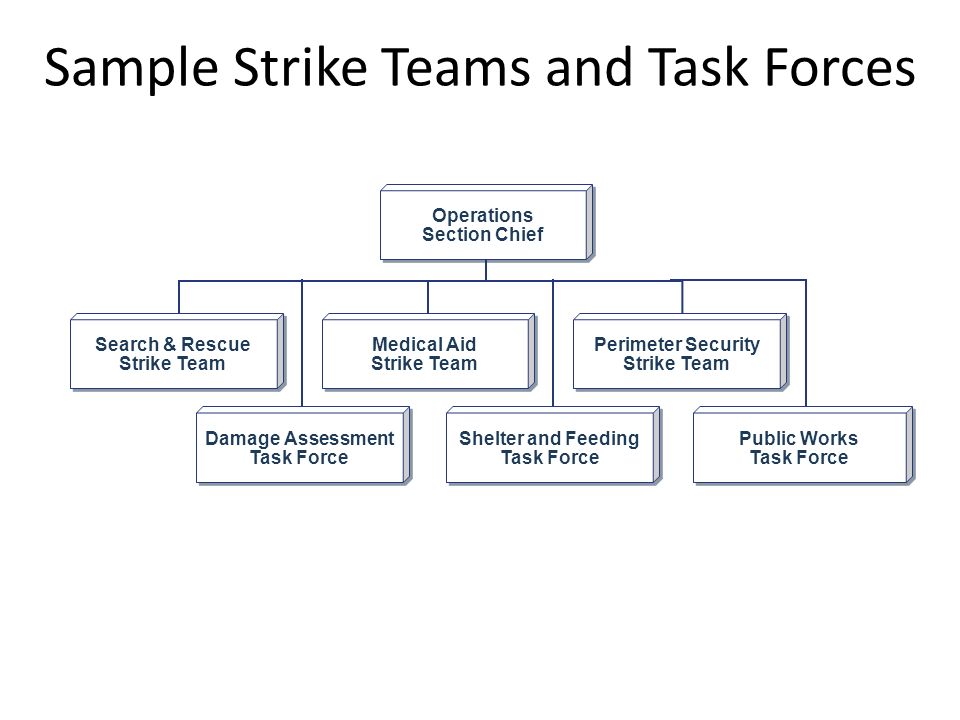 Sample Strike Teams and Task Forces

Operations
Section Chief

Search & Rescue
Strike Team

Medical Aid
Strike Team

Perimeter Security
Strike Team

Damage Assessment
Task Force

Shelter and Feeding
Task Force

Public Works
Task Force